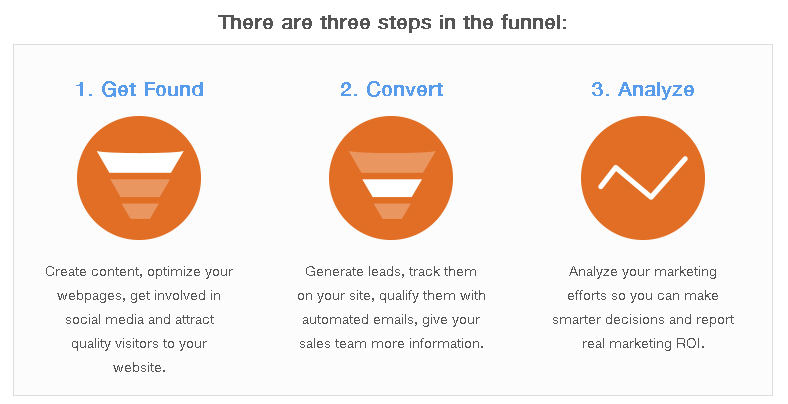 There are three steps in the funnel:

1. Get Found

Create content, optimize your webpages, get involved in social media and attract quality visitors to your website.

2. Convert

Generate leads, track them on your site, qualify them with automated emails, give your sales team more information.

3. Analyze

Analyze your marketing efforts so you can make smarter decisions and report real marketing ROI.